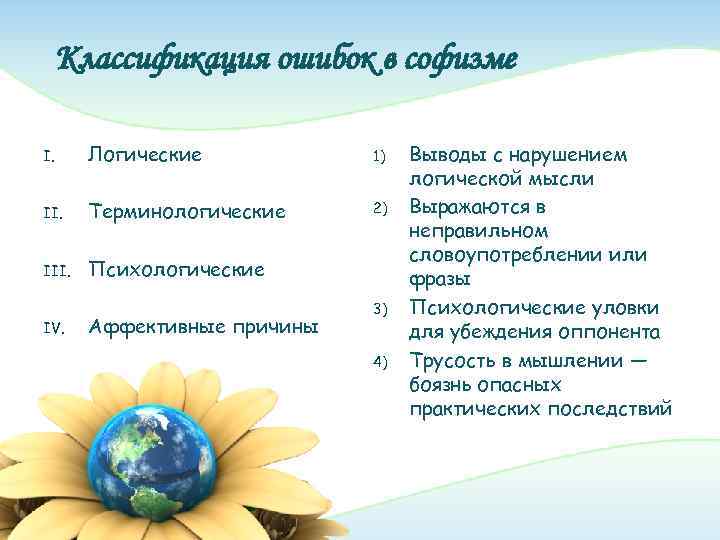 Классификация ошибок в софизме

I. Логические

II. Терминологические

III. Психологические

IV. Аффективные причины

1) Выводы с нарушением логической мысли

2) Выражаются в неправильном словоупотреблении или фразы

3) Психологические уловки для убеждения оппонента

4) Трусость в мышлении — боязнь опасных практических последствий